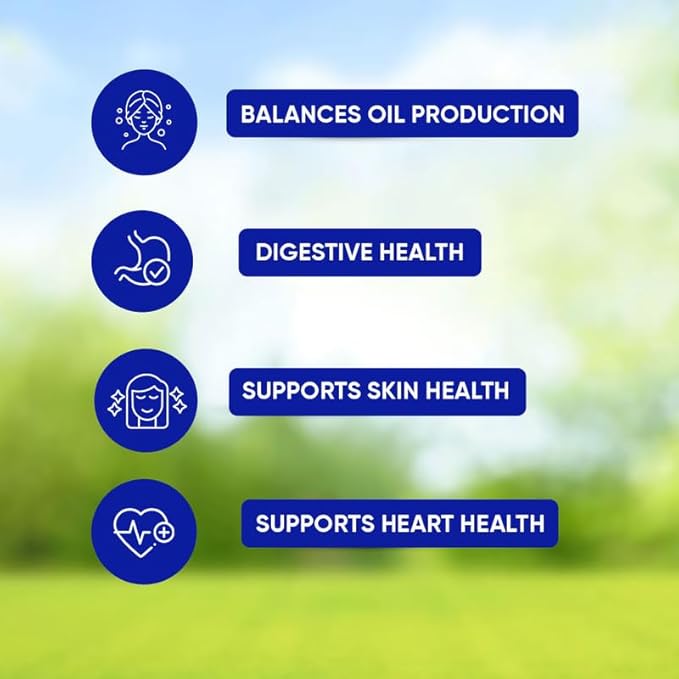 BALANCES OIL PRODUCTION

DIGESTIVE HEALTH

SUPPORTS SKIN HEALTH

SUPPORTS HEART HEALTH